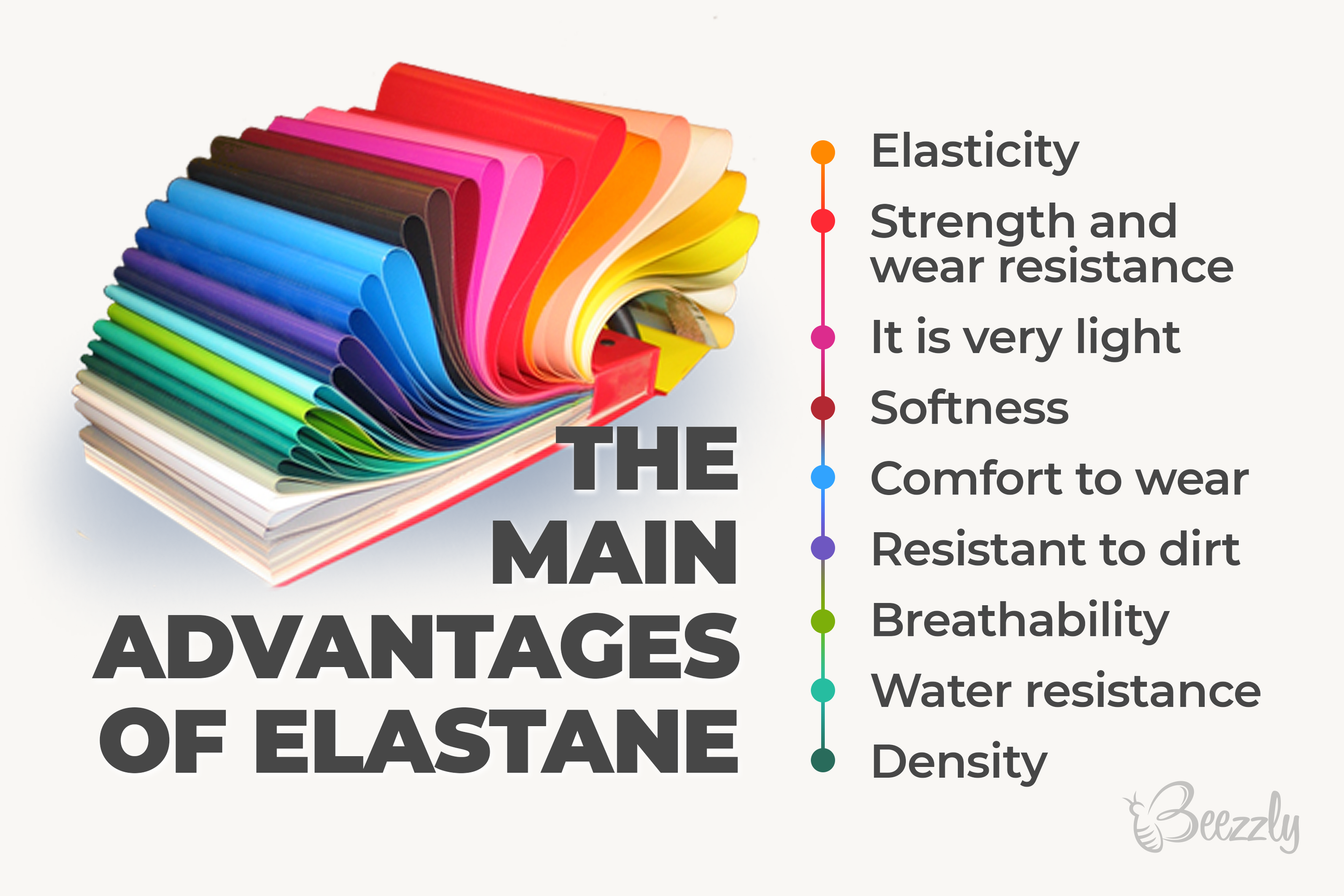 THE MAIN ADVANTAGES OF ELASTANE

Elasticity

Strength and wear resistance

It is very light

Softness

Comfort to wear

Resistant to dirt

Breathability

Water resistance

Density

Beezzly